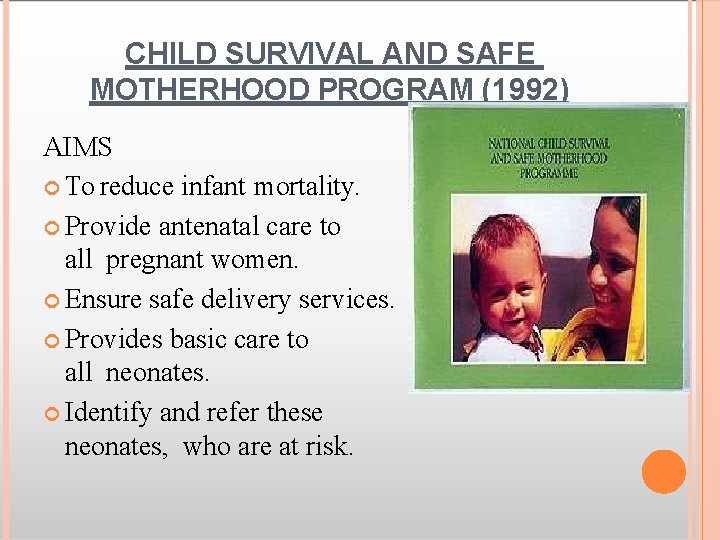 CHILD SURVIVAL AND SAFE MOTHERHOOD PROGRAM (1992)

AIMS

To reduce infant mortality.

Provide antenatal care to all pregnant women.

Ensure safe delivery services.

Provides basic care to all neonates.

Identify and refer these neonates, who are at risk.

NATIONAL CHILD SURVIVAL AND SAFE MOTHERHOOD PROGRAMME